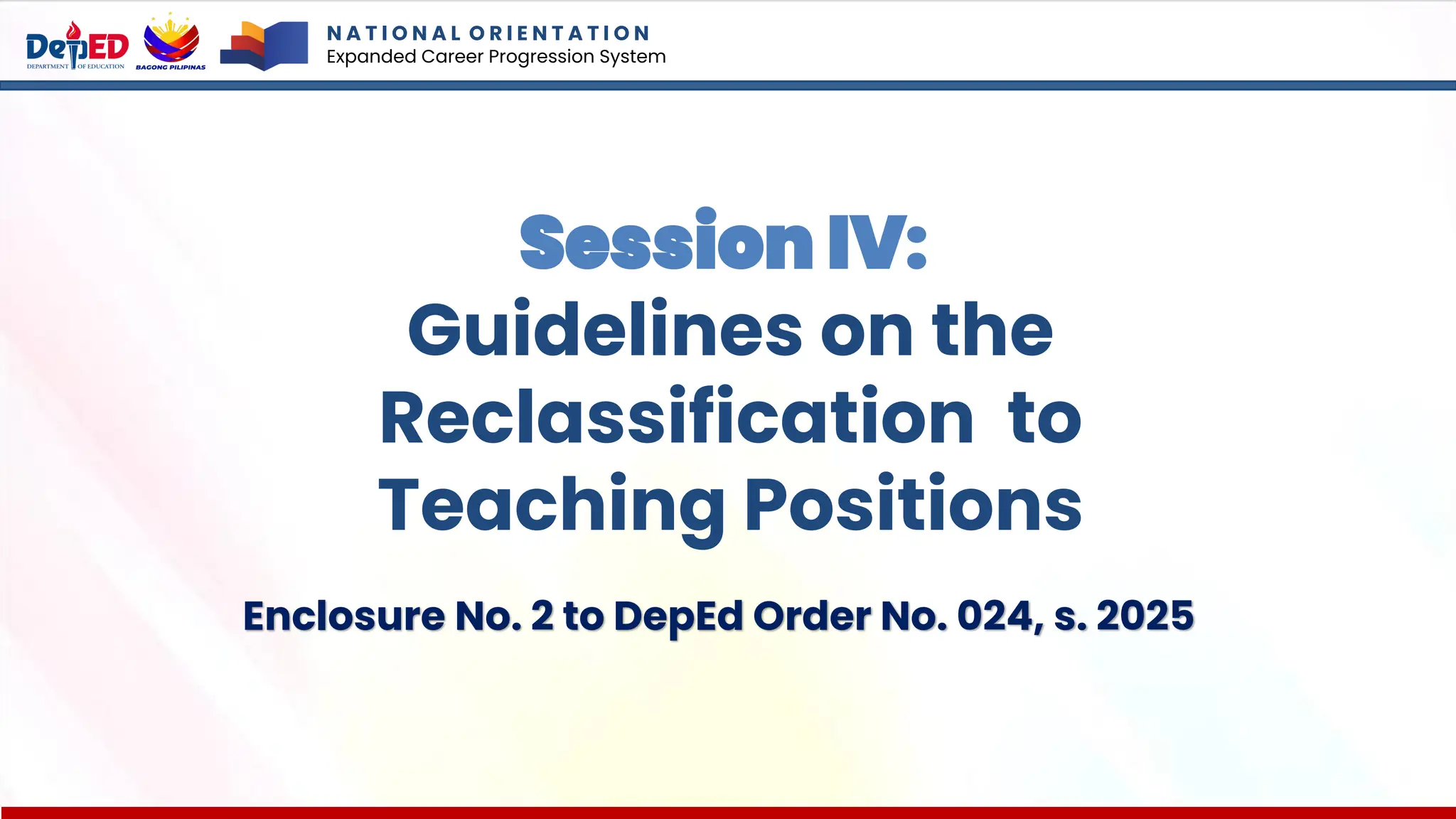 DepED
DEPARTMENT OF EDUCATION
BAGONG PILIPINAS

NATIONAL ORIENTATION
Expanded Career Progression System

Session IV:
Guidelines on the Reclassification to Teaching Positions

Enclosure No. 2 to DepEd Order No. 024, s. 2025